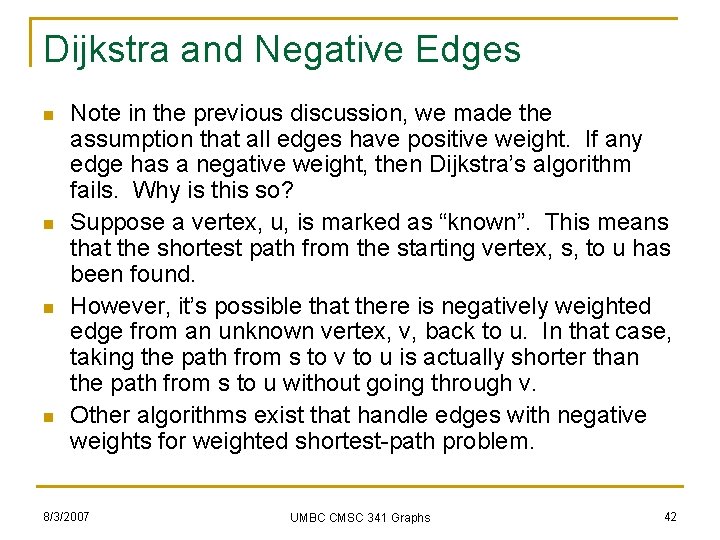 Dijkstra and Negative Edges

Note in the previous discussion, we made the assumption that all edges have positive weight. If any edge has a negative weight, then Dijkstra's algorithm fails. Why is this so?

Suppose a vertex, u, is marked as "known". This means that the shortest path from the starting vertex, s, to u has been found.

However, it's possible that there is negatively weighted edge from an unknown vertex, v, back to u. In that case, taking the path from s to v to u is actually shorter than the path from s to u without going through v.

Other algorithms exist that handle edges with negative weights for weighted shortest-path problem.

8/3/2007

UMBC CMSC 341 Graphs

42